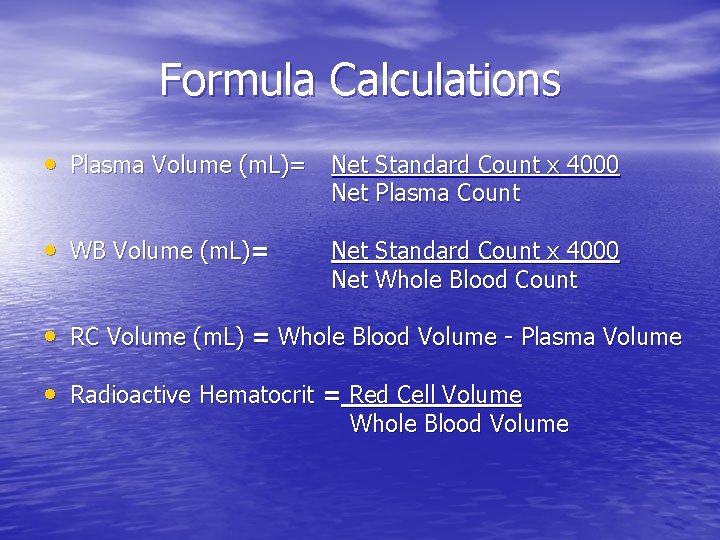 Formula Calculations

• Plasma Volume (mL)= $\frac{\text{Net Standard Count x 4000}}{\text{Net Plasma Count}}$

• WB Volume (mL)= $\frac{\text{Net Standard Count x 4000}}{\text{Net Whole Blood Count}}$

• RC Volume (mL) = Whole Blood Volume - Plasma Volume

• Radioactive Hematocrit = $\frac{\text{Red Cell Volume}}{\text{Whole Blood Volume}}$